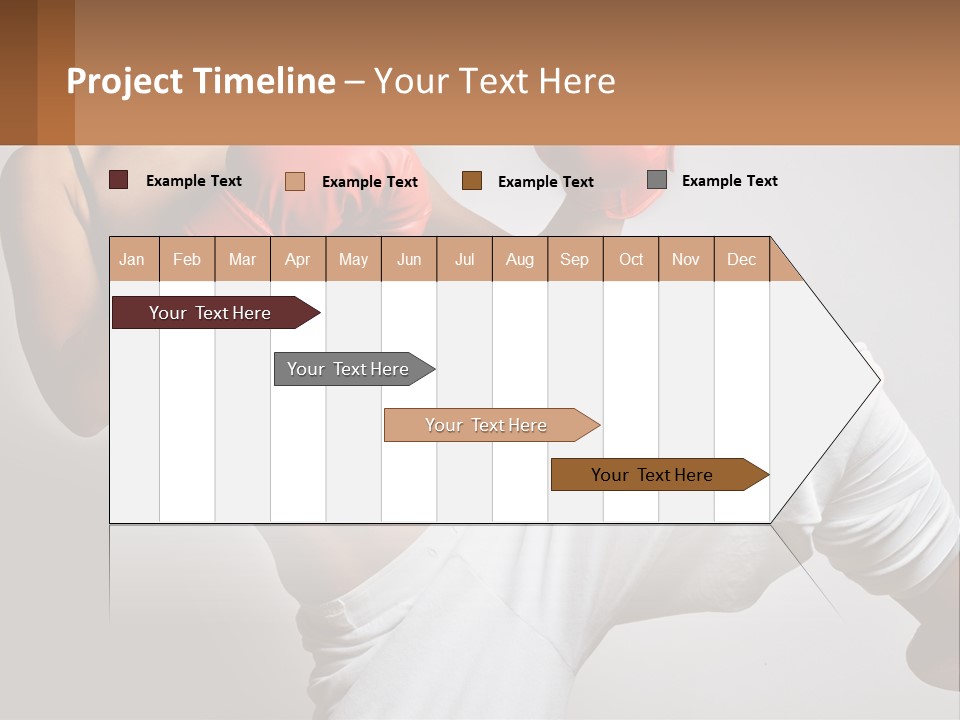 Project Timeline – Your Text Here

Example Text Example Text Example Text Example Text

| Jan | Feb | Mar | Apr | May | Jun | Jul | Aug | Sep | Oct | Nov | Dec |
|---|---|---|---|---|---|---|---|---|---|---|---|

Your Text Here

Your Text Here

Your Text Here

Your Text Here